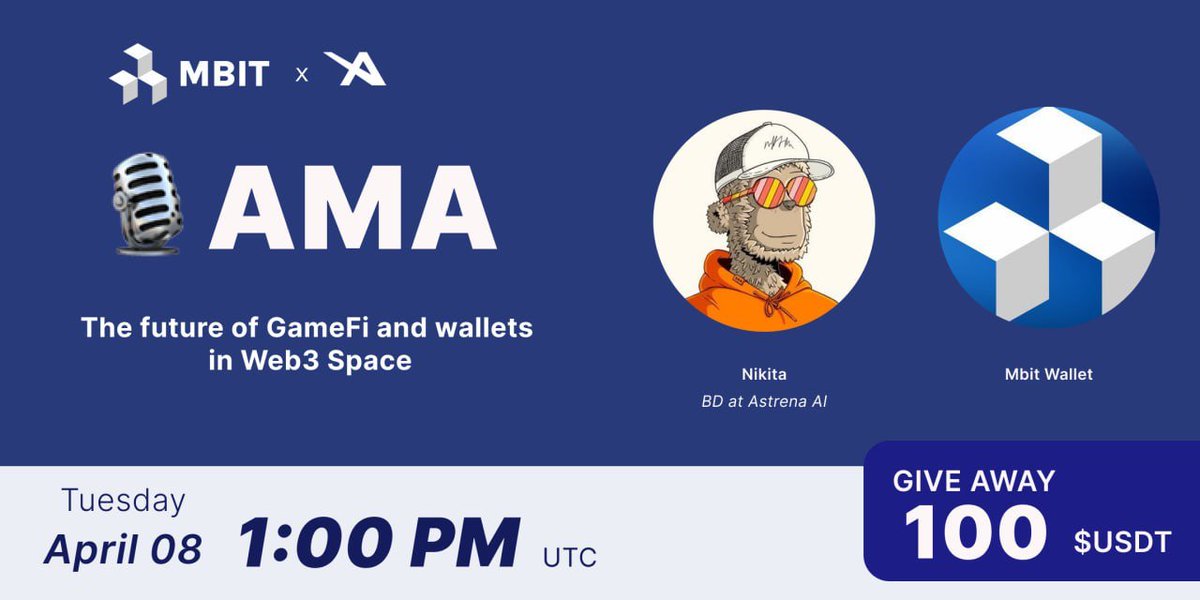 MBIT x

AMA

The future of GameFi and wallets in Web3 Space

Nikita
BD at Astrena AI

Mbit Wallet

Tuesday
April 08 1:00 PM UTC

GIVE AWAY
100 $USDT